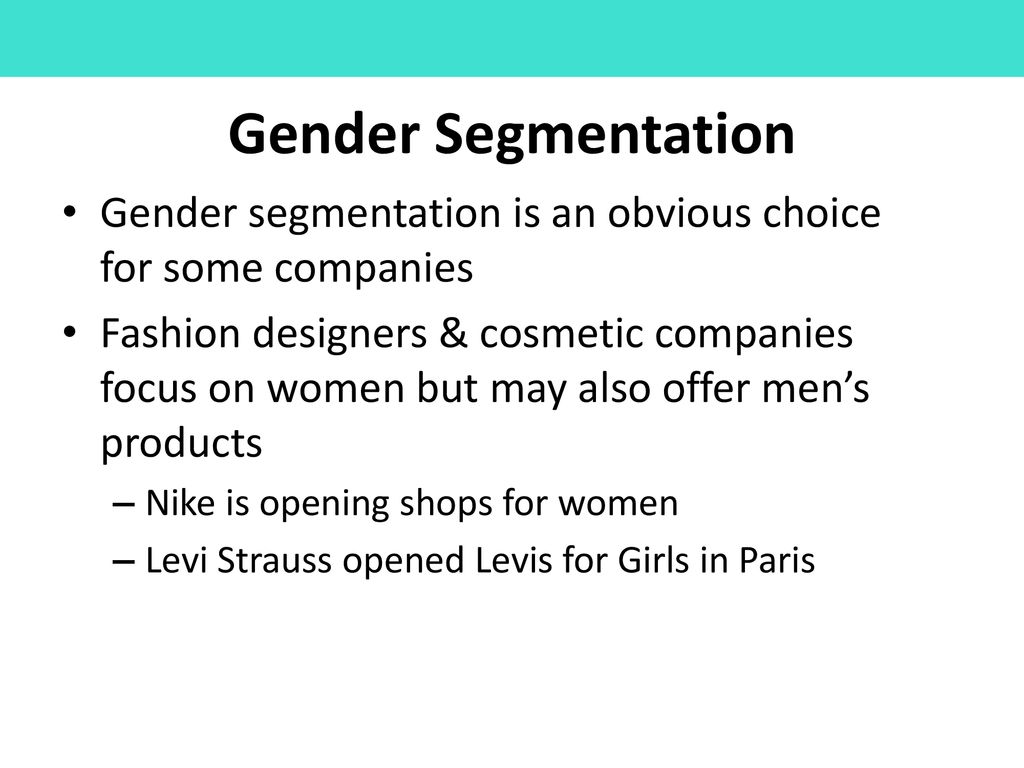 Gender Segmentation

• Gender segmentation is an obvious choice for some companies

• Fashion designers & cosmetic companies focus on women but may also offer men’s products

– Nike is opening shops for women

– Levi Strauss opened Levis for Girls in Paris